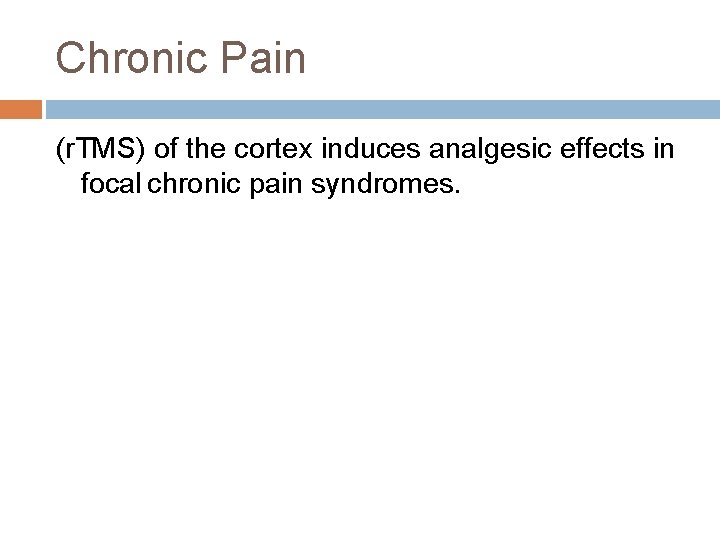 Chronic Pain

(rTMS) of the cortex induces analgesic effects in focal chronic pain syndromes.